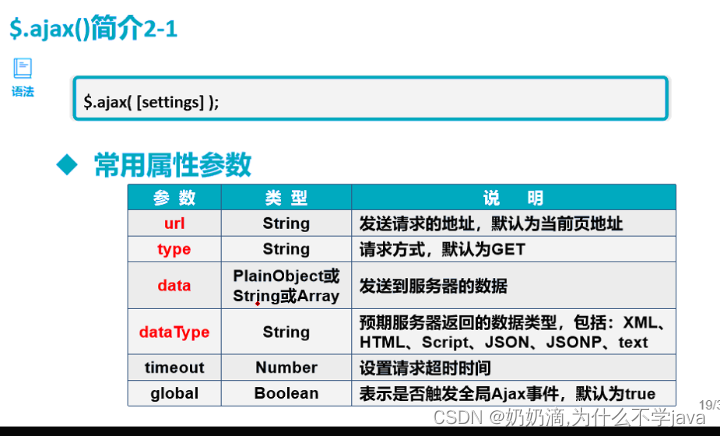 $.ajax()简介2-1

语法

$.ajax( [settings] );

◆ 常用属性参数

| 参 数 | 类 型 | 说 明 |
|---|---|---|
| url | String | 发送请求的地址，默认为当前页地址 |
| type | String | 请求方式，默认为GET |
| data | PlainObject或String或Array | 发送到服务器的数据 |
| dataType | String | 预期服务器返回的数据类型，包括：XML、HTML、Script、JSON、JSONP、text |
| timeout | Number | 设置请求超时时间 |
| global | Boolean | 表示是否触发全局Ajax事件，默认为true |

19/3

CSDN @奶奶滴,为什么不学java